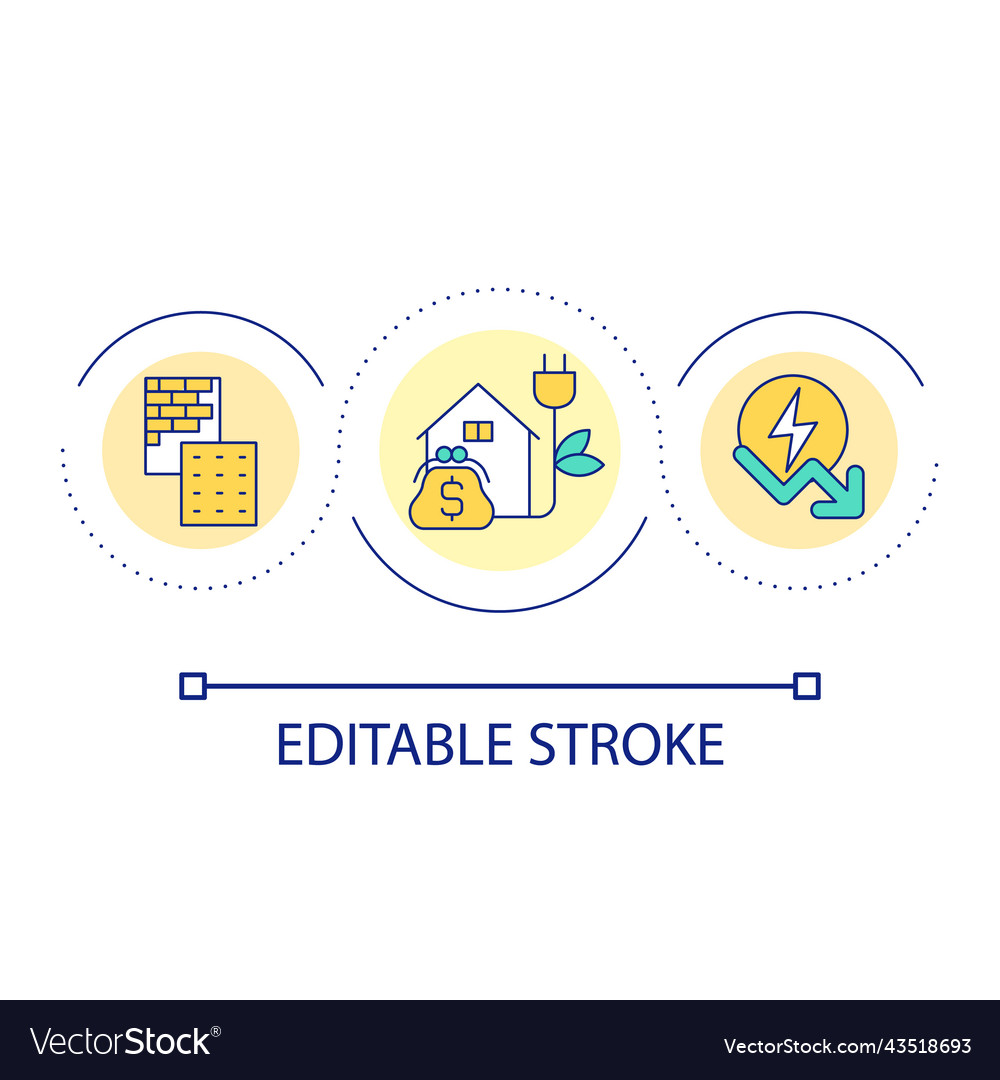 $

EDITABLE STROKE

VectorStock®

VectorStock.com/43518693